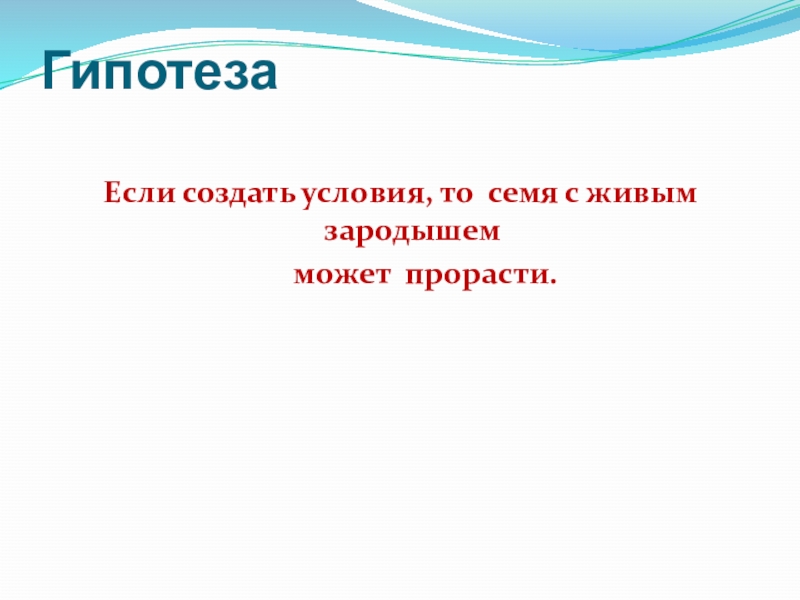 Гипотеза

Если создать условия, то семя с живым зародышем
может прорасти.